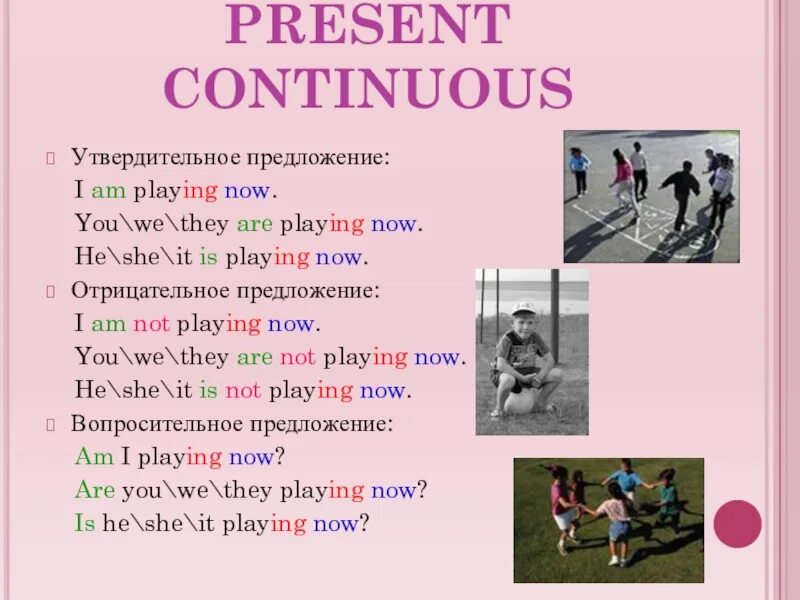 PRESENT CONTINUOUS

Утвердительное предложение:
I am playing now.
You\we\they are playing now.
He\she\it is playing now.

Отрицательное предложение:
I am not playing now.
You\we\they are not playing now.
He\she\it is not playing now.

Вопросительное предложение:
Am I playing now?
Are you\we\they playing now?
Is he\she\it playing now?